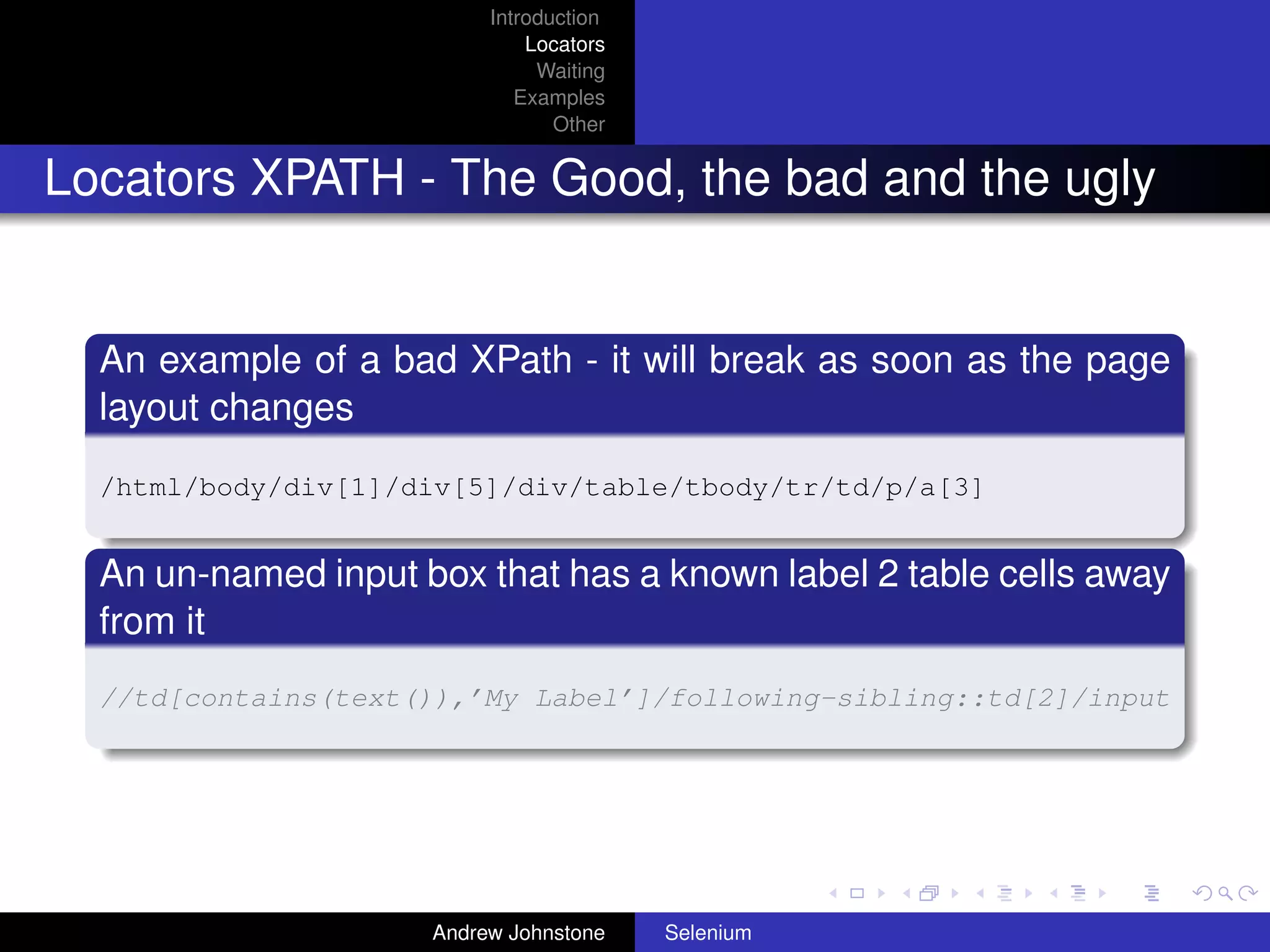 Introduction
Locators
Waiting
Examples
Other

Locators XPATH - The Good, the bad and the ugly

An example of a bad XPath - it will break as soon as the page layout changes

/html/body/div[1]/div[5]/div/table/tbody/tr/td/p/a[3]

An un-named input box that has a known label 2 table cells away from it

//td[contains(text()),'My Label']/following-sibling::td[2]/input

Andrew Johnstone Selenium